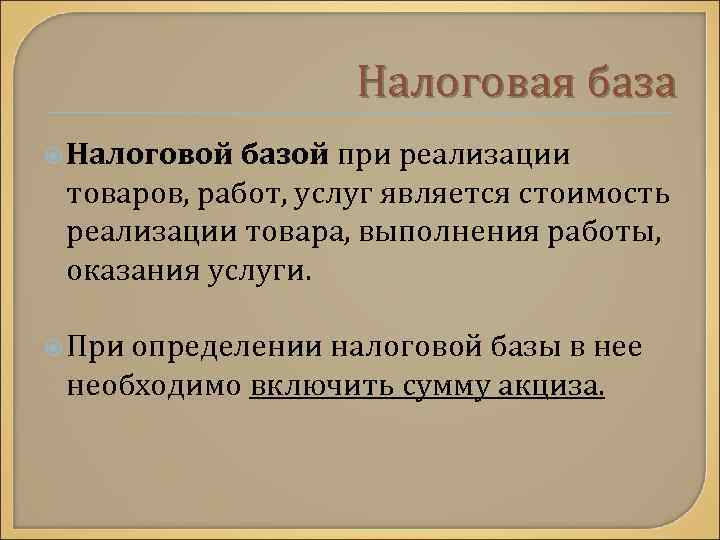 Налоговая база

Налоговой базой при реализации товаров, работ, услуг является стоимость реализации товара, выполнения работы, оказания услуги.

При определении налоговой базы в нее необходимо включить сумму акциза.